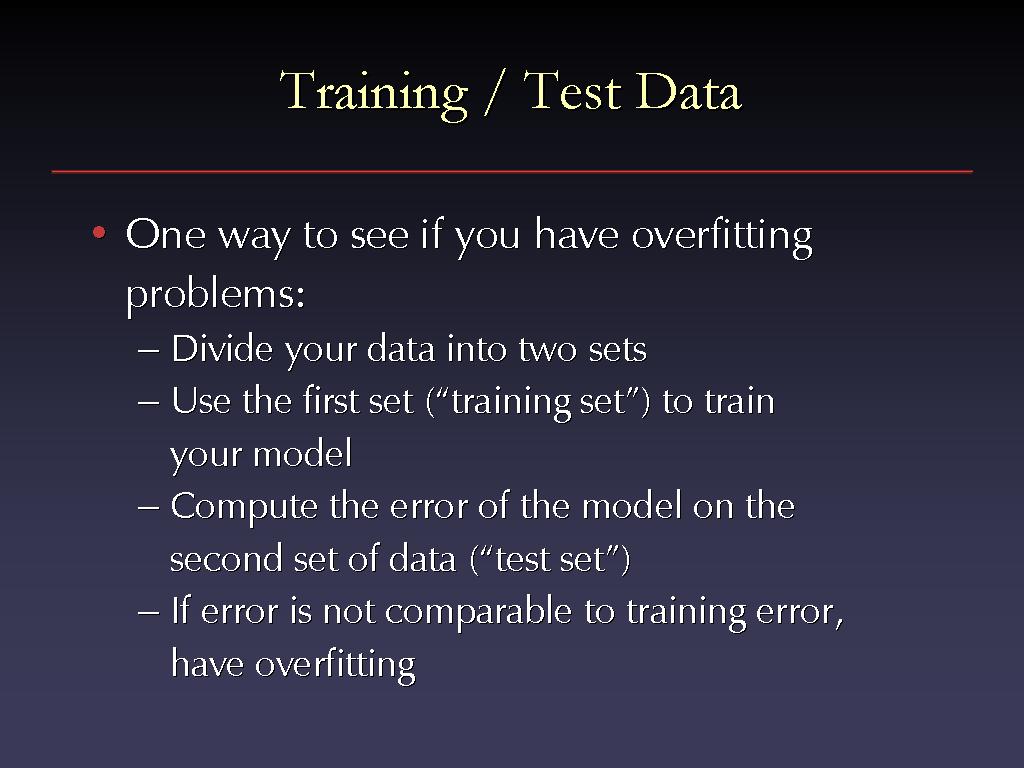 Training / Test Data

• One way to see if you have overfitting problems:
– Divide your data into two sets
– Use the first set (“training set”) to train your model
– Compute the error of the model on the second set of data (“test set”)
– If error is not comparable to training error, have overfitting